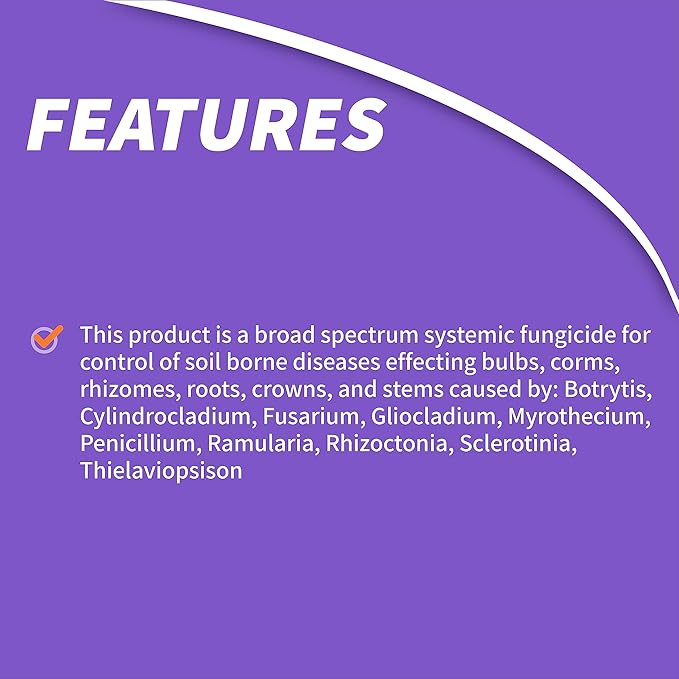 FEATURES

This product is a broad spectrum systemic fungicide for control of soil borne diseases effecting bulbs, corms, rhizomes, roots, crowns, and stems caused by: Botrytis, Cylindrocladium, Fusarium, Gliocladium, Myrothecium, Penicillium, Ramularia, Rhizoctonia, Sclerotinia, Thielaviopsison